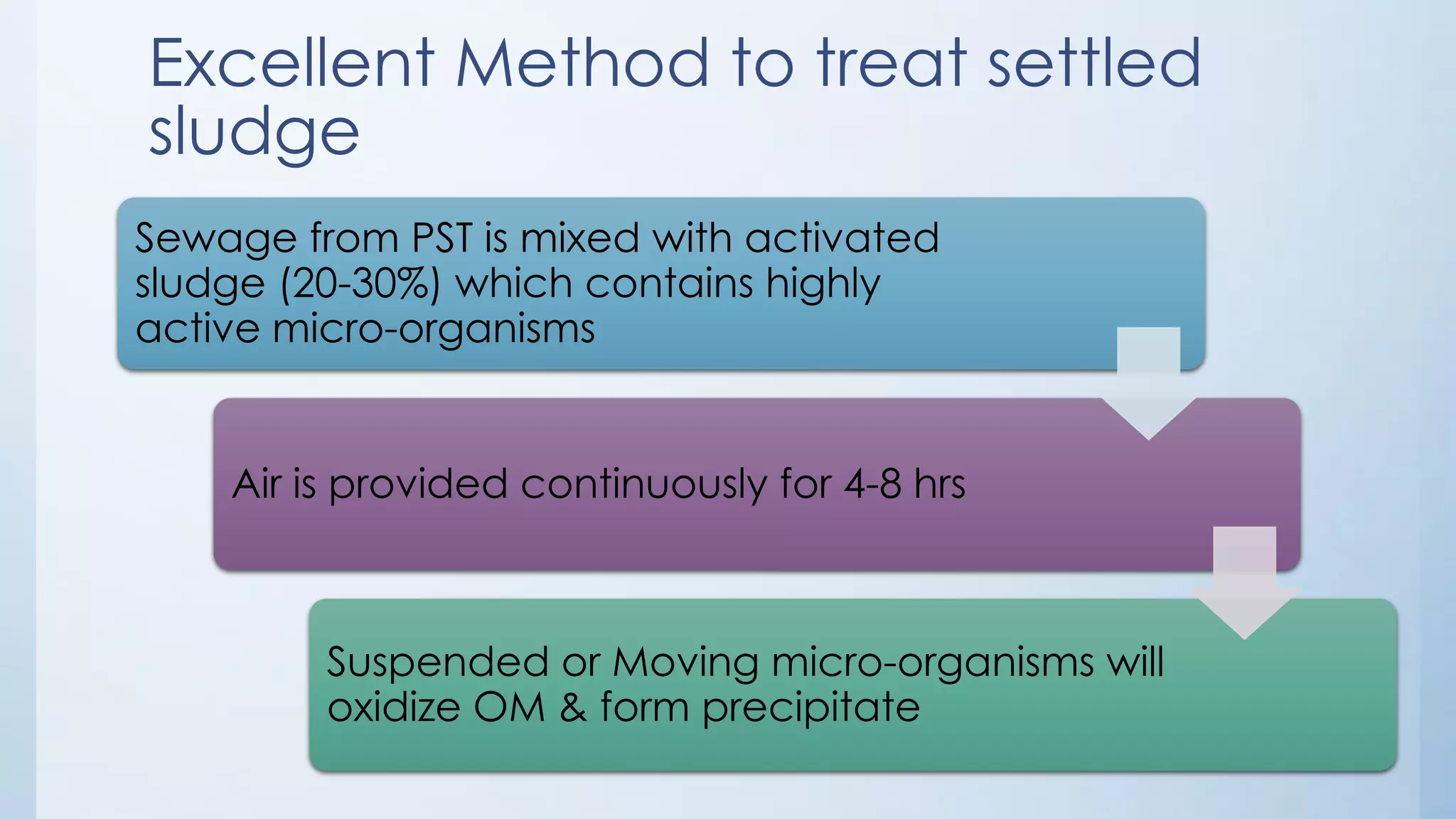 Excellent Method to treat settled sludge

Sewage from PST is mixed with activated sludge (20-30%) which contains highly active micro-organisms

Air is provided continuously for 4-8 hrs

Suspended or Moving micro-organisms will oxidize OM & form precipitate